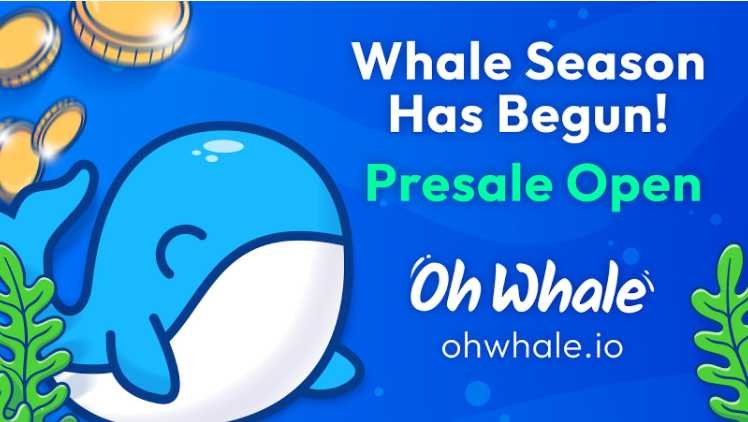 Whale Season Has Begun!

Presale Open

Oh Whale

ohwhale.io